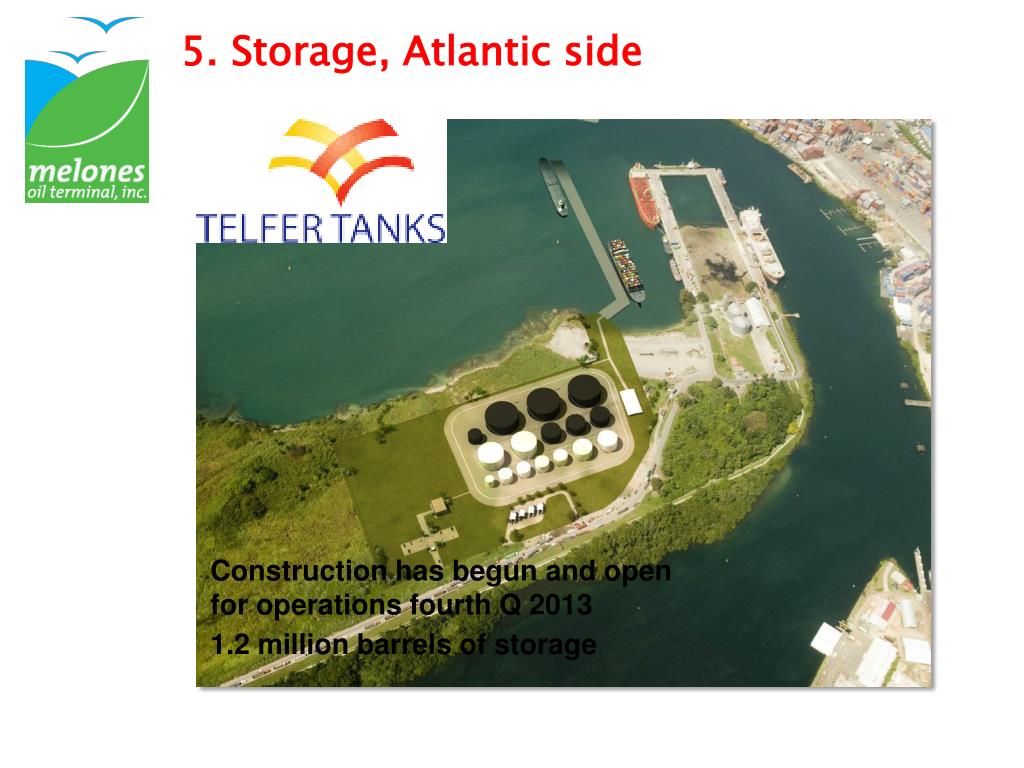 melones
oil terminal, inc.

5. Storage, Atlantic side

TELFER TANKS

Construction has begun and open for operations fourth Q 2013

1.2 million barrels of storage